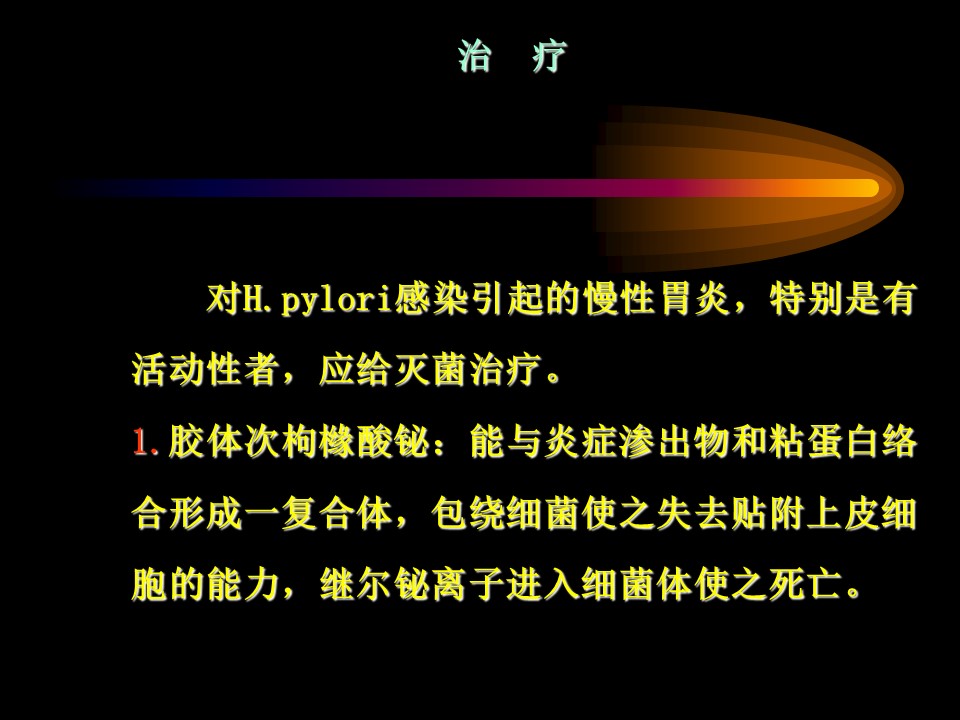 治 疗

对H.pylori感染引起的慢性胃炎，特别是有活动性者，应给灭菌治疗。

1.胶体次枸橼酸铋：能与炎症渗出物和粘蛋白络合形成一复合体，包绕细菌使之失去贴附上皮细胞的能力，继尔铋离子进入细菌体使之死亡。